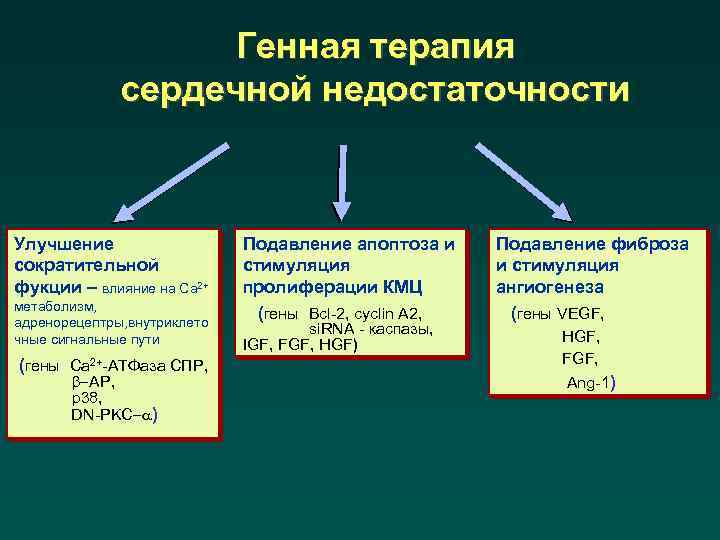 Генная терапия сердечной недостаточности

Улучшение сократительной фукции – влияние на $Ca^{2+}$ метаболизм, адренорецептры,внутриклеточные сигнальные пути

(гены $Ca^{2+}$-АТФаза СПР, $\beta$–АР, р38, DN-PKC–$\alpha$)

Подавление апоптоза и стимуляция пролиферации КМЦ

(гены Bcl-2, cyclin A2, siRNA - каспазы, IGF, FGF, HGF)

Подавление фиброза и стимуляция ангиогенеза

(гены VEGF, HGF, FGF, Ang-1)